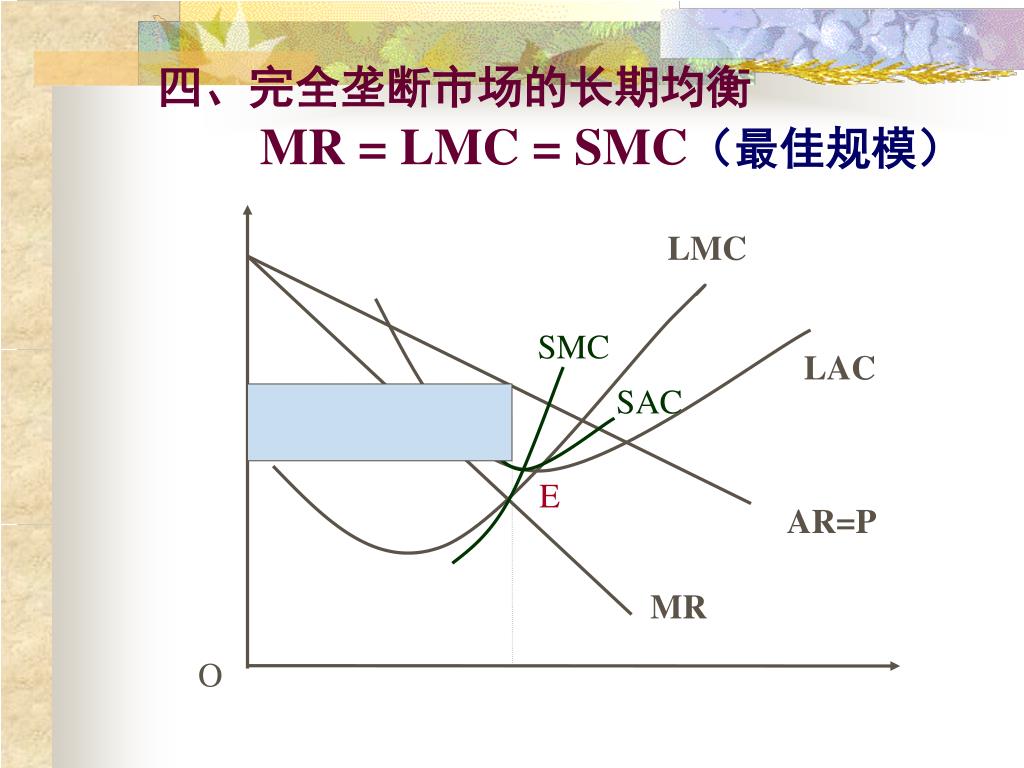 四、完全垄断市场的长期均衡
MR = LMC = SMC（最佳规模）

LMC
SMC
LAC
SAC
E
AR=P
MR
O